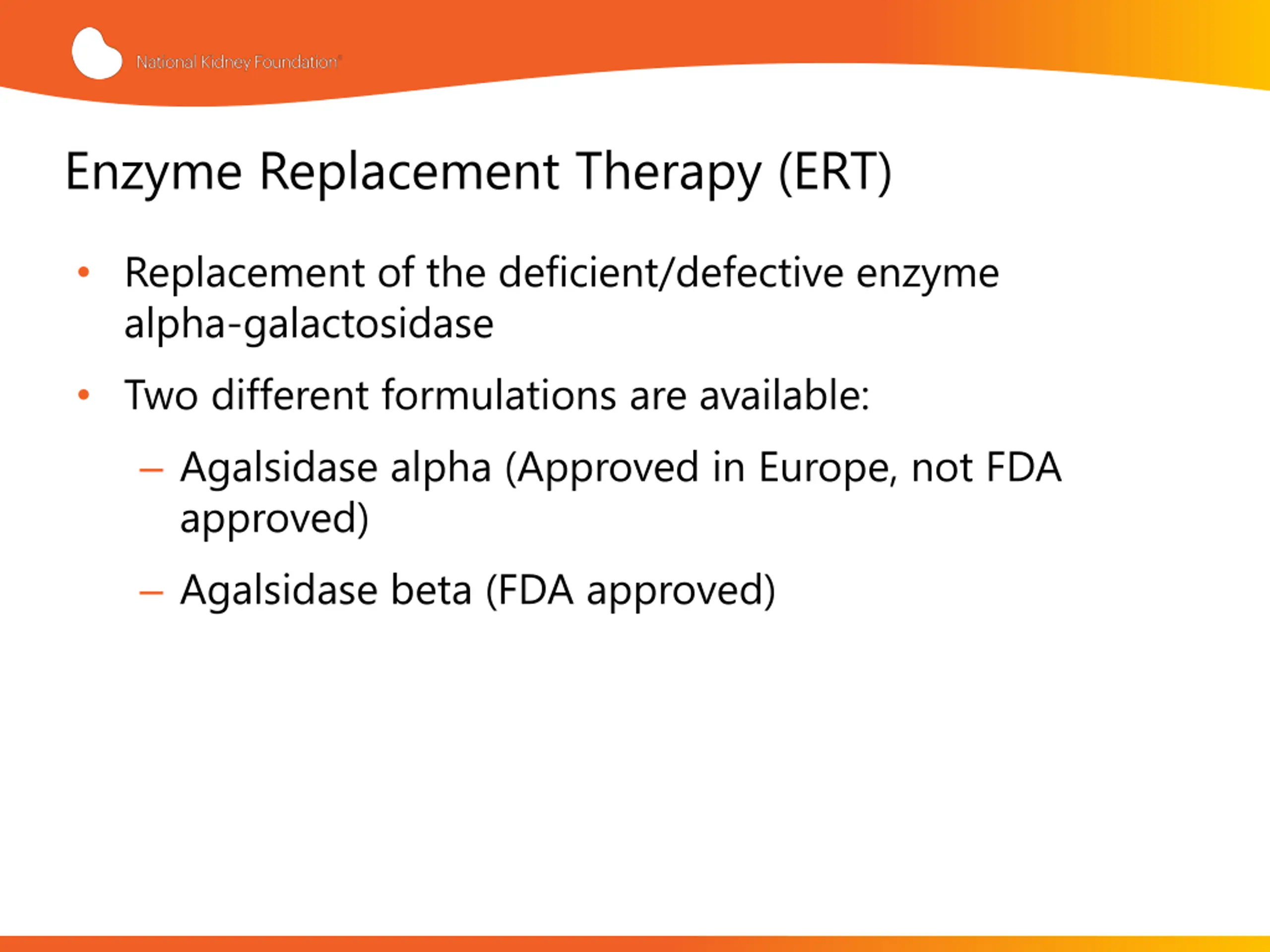 National Kidney Foundation®

Enzyme Replacement Therapy (ERT)

• Replacement of the deficient/defective enzyme alpha-galactosidase

• Two different formulations are available:

– Agalsidase alpha (Approved in Europe, not FDA approved)

– Agalsidase beta (FDA approved)